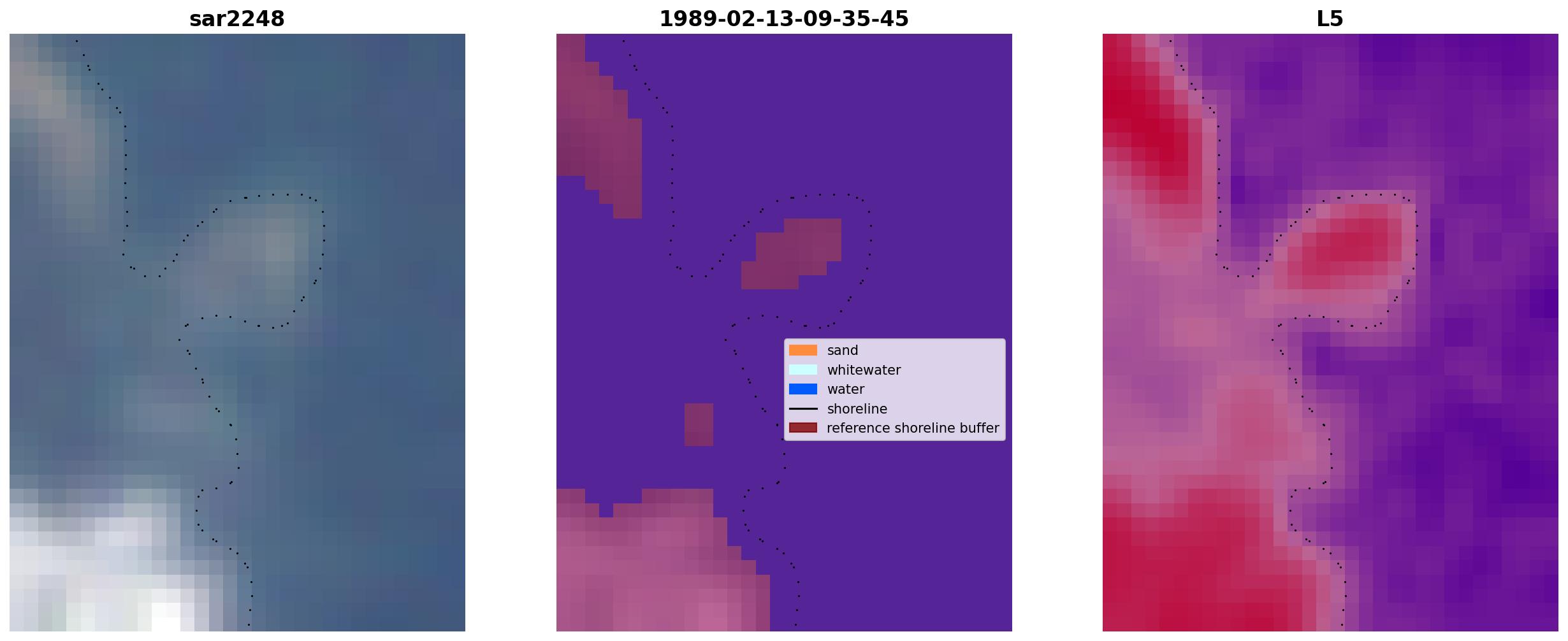 sar2248

1989-02-13-09-35-45

sand
whitewater
water
shoreline
reference shoreline buffer

L5